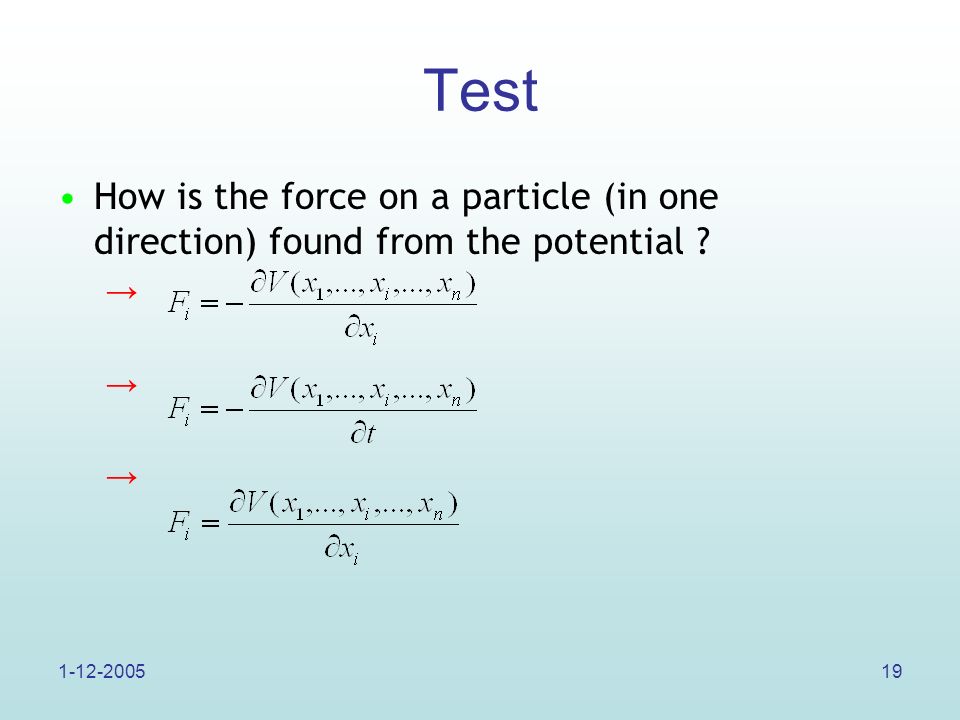 Test

• How is the force on a particle (in one direction) found from the potential ?

→ $F_i = -\frac{\partial V(x_1,...,x_i,...,x_n)}{\partial x_i}$

→ $F_i = -\frac{\partial V(x_1,...,x_i,...,x_n)}{\partial t}$

→ $F_i = \frac{\partial V(x_1,...,x_i,...,x_n)}{\partial x_i}$

1-12-2005

19